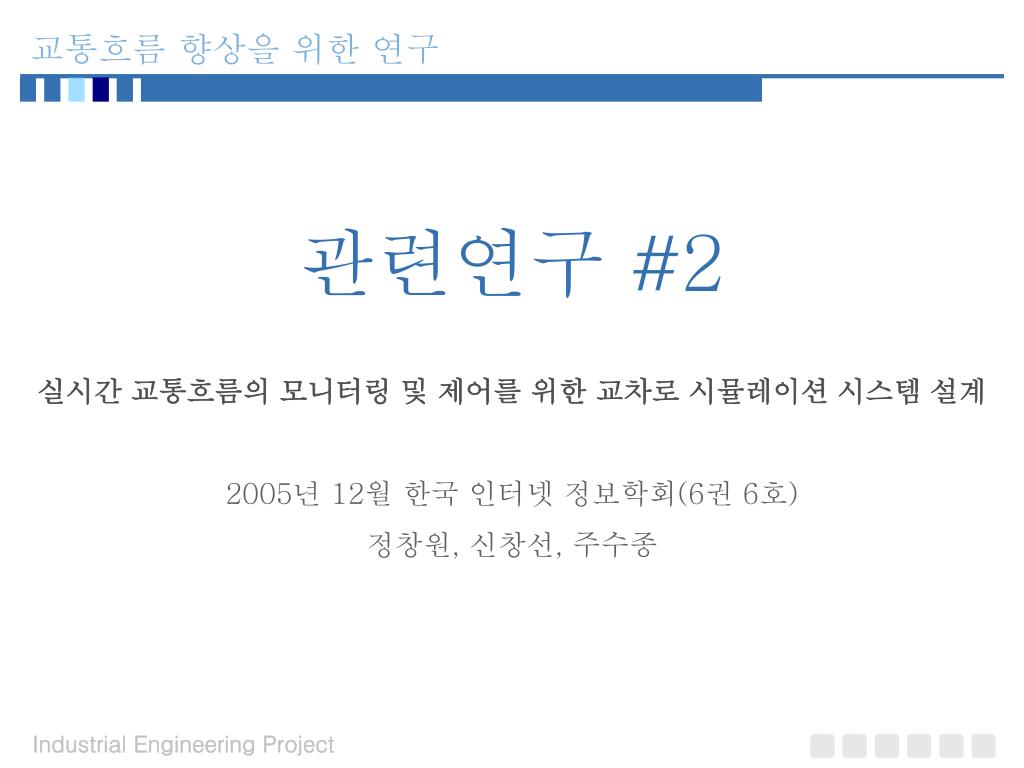 교통흐름 향상을 위한 연구

관련연구 #2

실시간 교통흐름의 모니터링 및 제어를 위한 교차로 시뮬레이션 시스템 설계

2005년 12월 한국 인터넷 정보학회(6권 6호)

정창원, 신창선, 주수종

Industrial Engineering Project